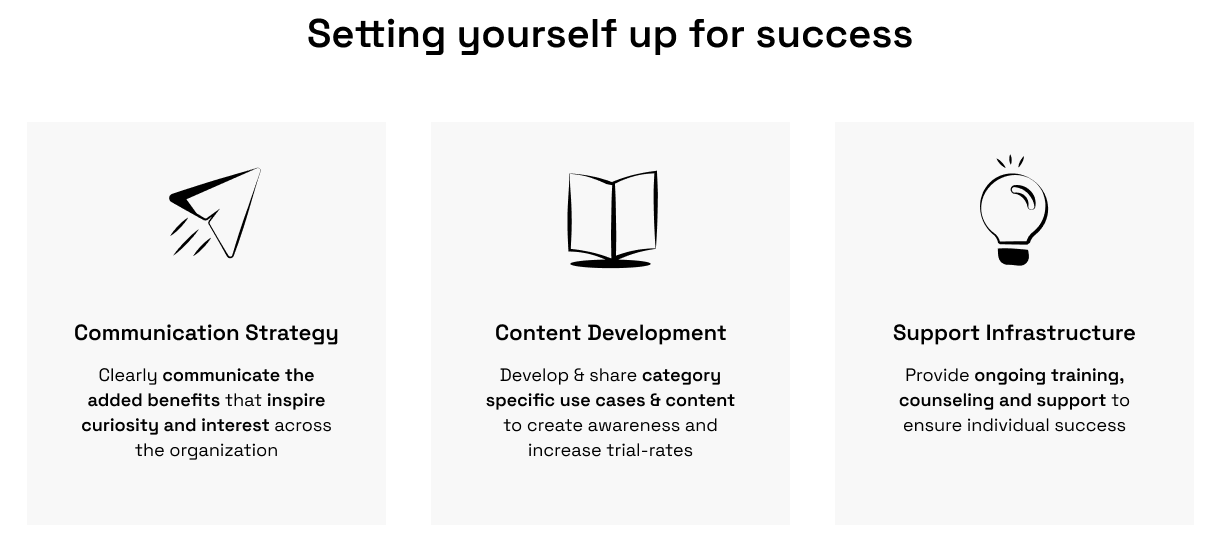 Setting yourself up for success

Communication Strategy

Clearly communicate the added benefits that inspire curiosity and interest across the organization

Content Development

Develop & share category specific use cases & content to create awareness and increase trial-rates

Support Infrastructure

Provide ongoing training, counseling and support to ensure individual success